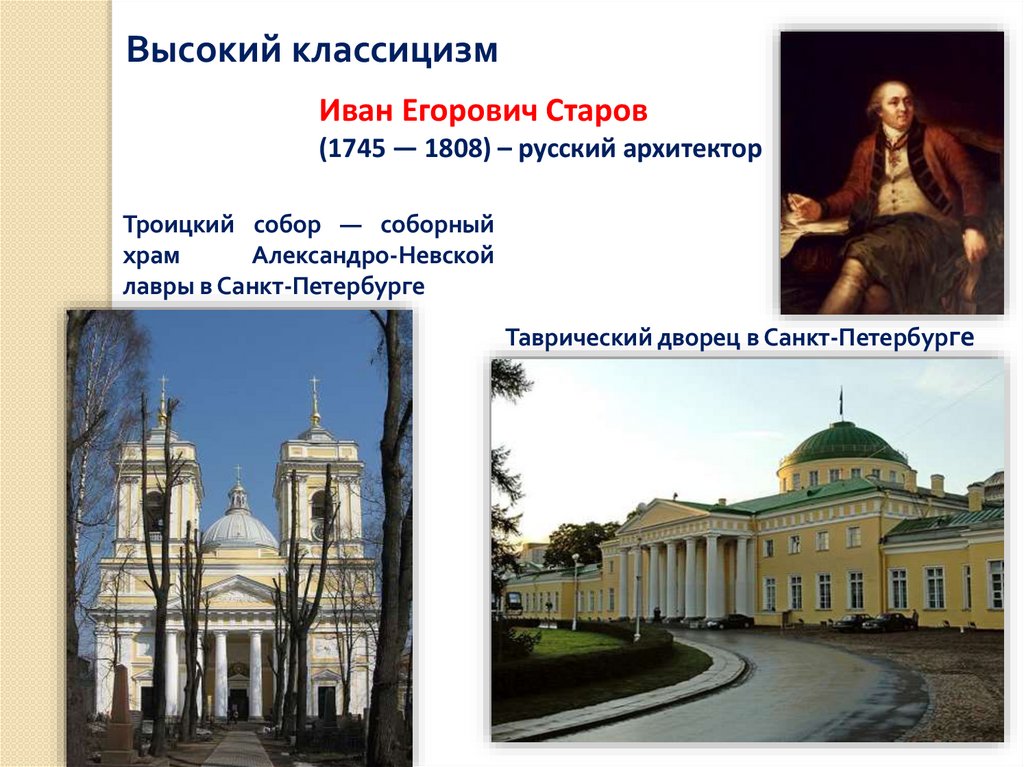 Высокий классицизм

Иван Егорович Старов
(1745 — 1808) – русский архитектор

Троицкий собор — соборный храм Александро-Невской лавры в Санкт-Петербурге

Таврический дворец в Санкт-Петербурге